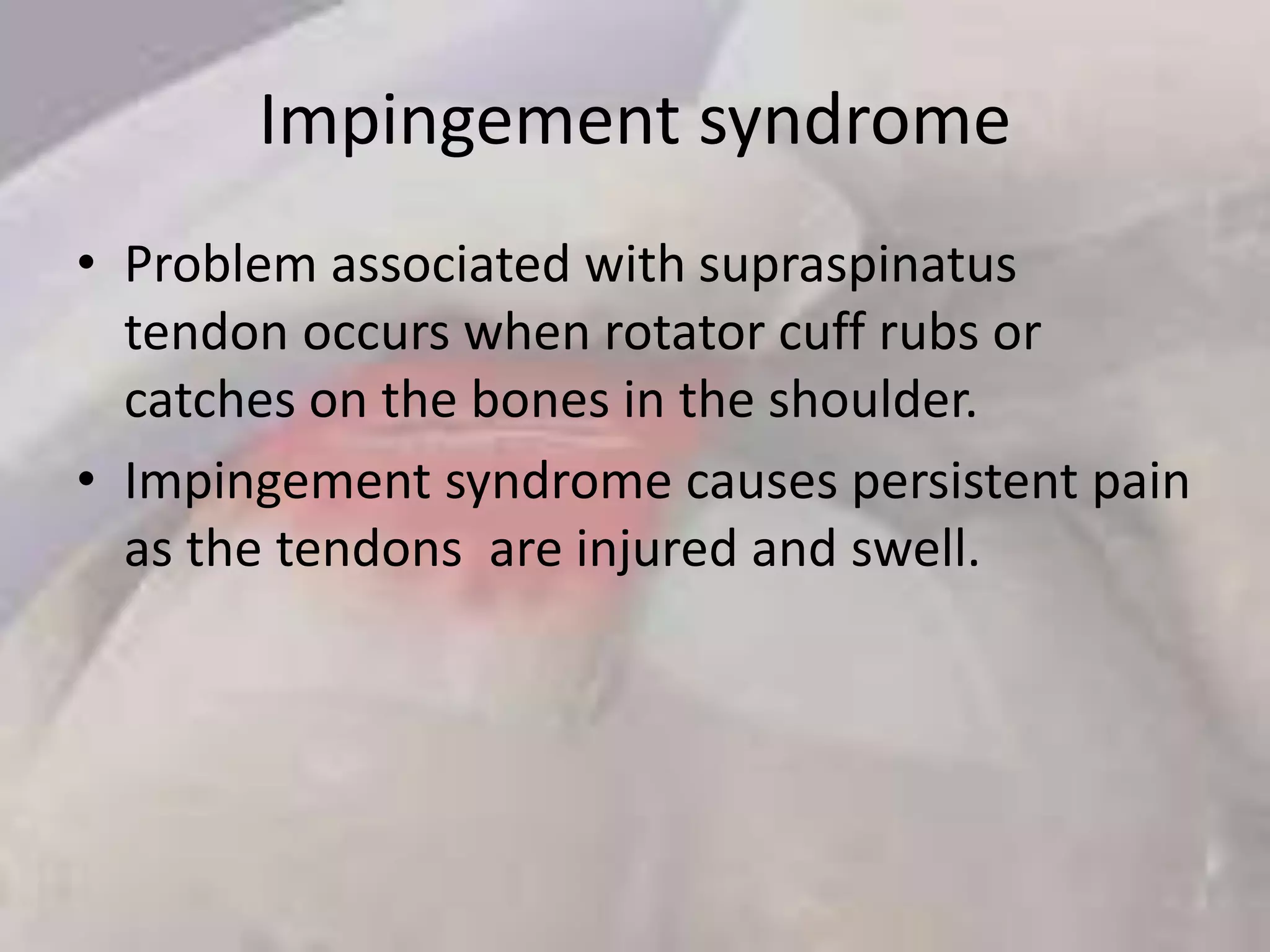 Impingement syndrome

• Problem associated with supraspinatus tendon occurs when rotator cuff rubs or catches on the bones in the shoulder.

• Impingement syndrome causes persistent pain as the tendons  are injured and swell.